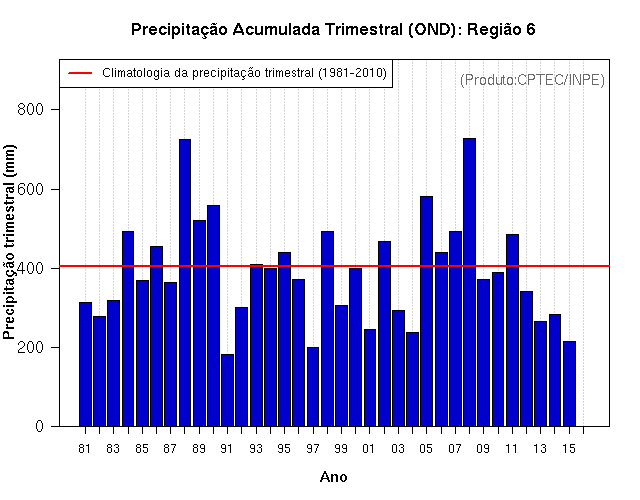 Precipitação Acumulada Trimestral (OND): Região 6

Climatologia da precipitação trimestral (1981-2010)

(Produto:CPTEC/INPE)

Precipitação trimestral (mm)

800
600
400
200
0

81 83 85 87 89 91 93 95 97 99 01 03 05 07 09 11 13 15

Ano